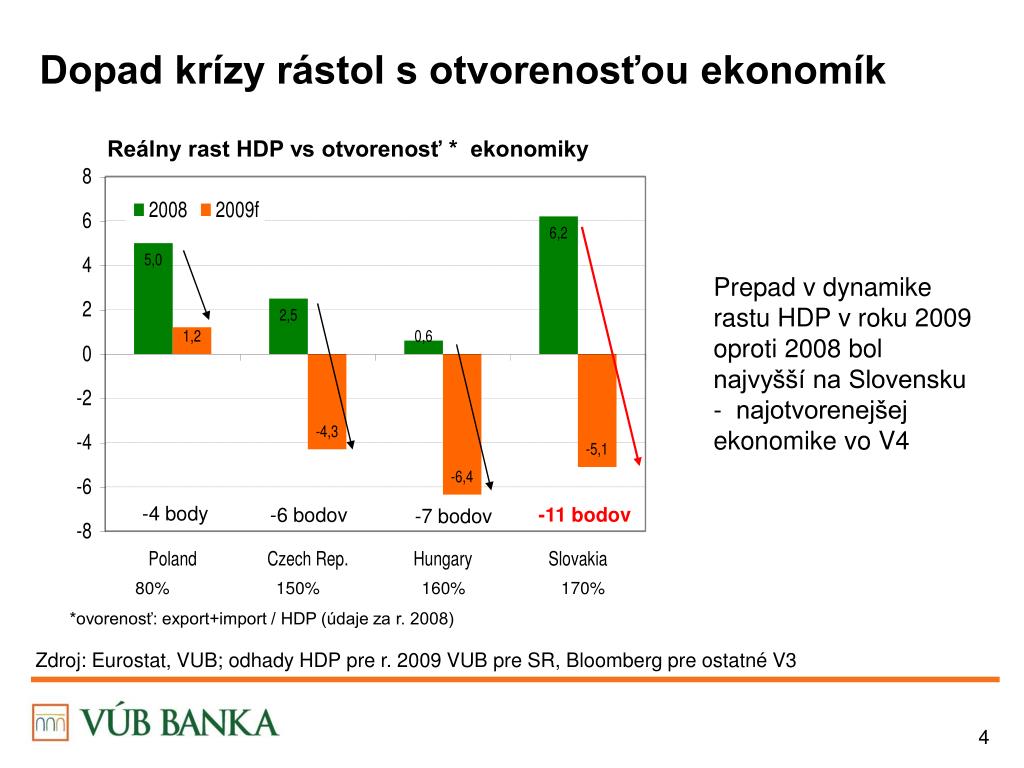 Dopad krízy rástol s otvorenosťou ekonomík

Reálny rast HDP vs otvorenosť * ekonomiky

8
6
4
2
0
-2
-4
-6
-8

2008 2009f

5,0
1,2
2,5
-4,3
0,6
-6,4
6,2
-5,1

-4 body
-6 bodov
-7 bodov
-11 bodov

Poland
Czech Rep.
Hungary
Slovakia

80%
150%
160%
170%

*ovorenosť: export+import / HDP (údaje za r. 2008)

Prepad v dynamike rastu HDP v roku 2009 oproti 2008 bol najvyšší na Slovensku - najotvorenejšej ekonomike vo V4

Zdroj: Eurostat, VUB; odhady HDP pre r. 2009 VUB pre SR, Bloomberg pre ostatné V3

VÚB BANKA

4